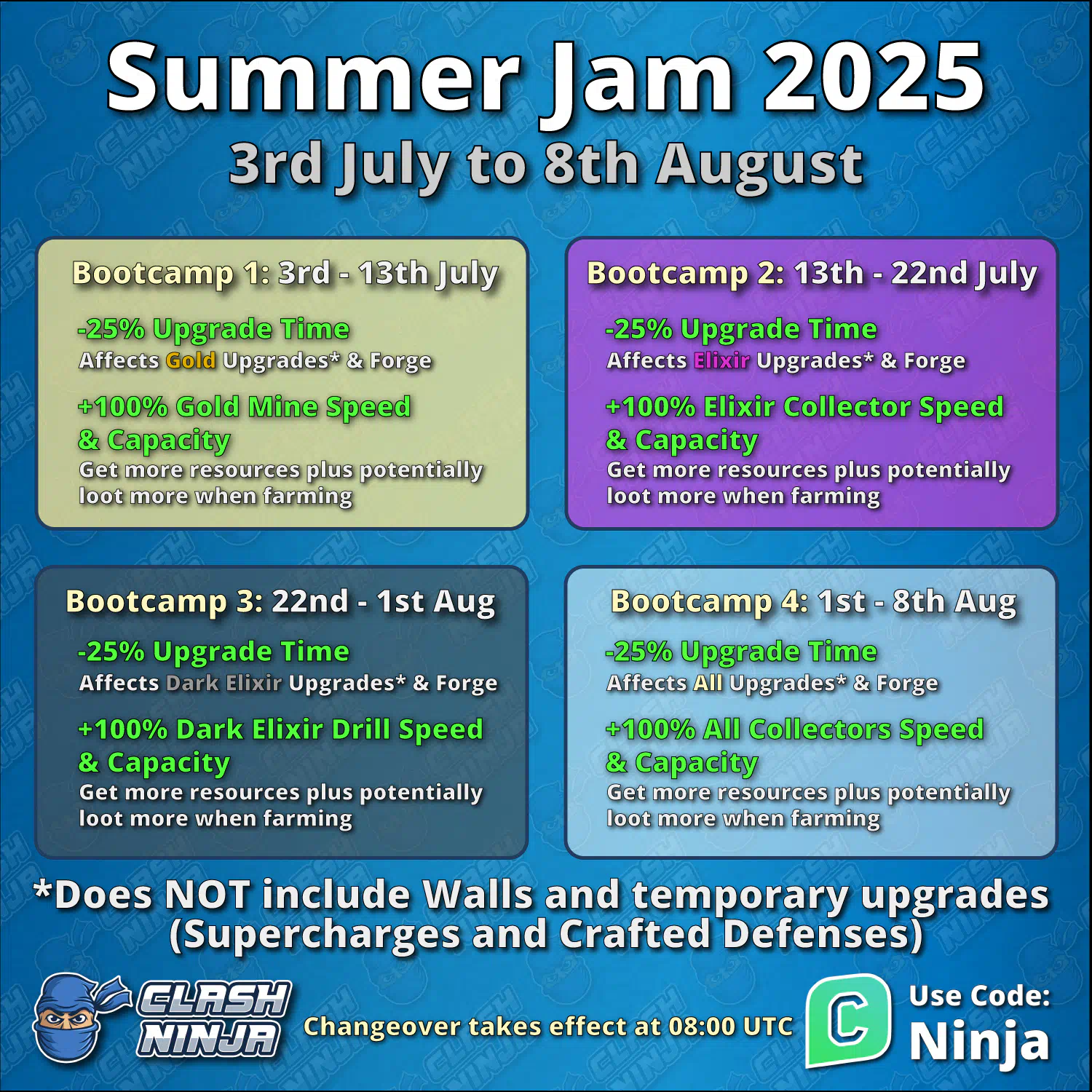 Summer Jam 2025
3rd July to 8th August

Bootcamp 1: 3rd - 13th July

-25% Upgrade Time
Affects Gold Upgrades* & Forge

+100% Gold Mine Speed & Capacity
Get more resources plus potentially loot more when farming

Bootcamp 2: 13th - 22nd July

-25% Upgrade Time
Affects Elixir Upgrades* & Forge

+100% Elixir Collector Speed & Capacity
Get more resources plus potentially loot more when farming

Bootcamp 3: 22nd - 1st Aug

-25% Upgrade Time
Affects Dark Elixir Upgrades* & Forge

+100% Dark Elixir Drill Speed & Capacity
Get more resources plus potentially loot more when farming

Bootcamp 4: 1st - 8th Aug

-25% Upgrade Time
Affects All Upgrades* & Forge

+100% All Collectors Speed & Capacity
Get more resources plus potentially loot more when farming

*Does NOT include Walls and temporary upgrades (Supercharges and Crafted Defenses)

CLASH NINJA

Changeover takes effect at 08:00 UTC

C

Use Code:
Ninja